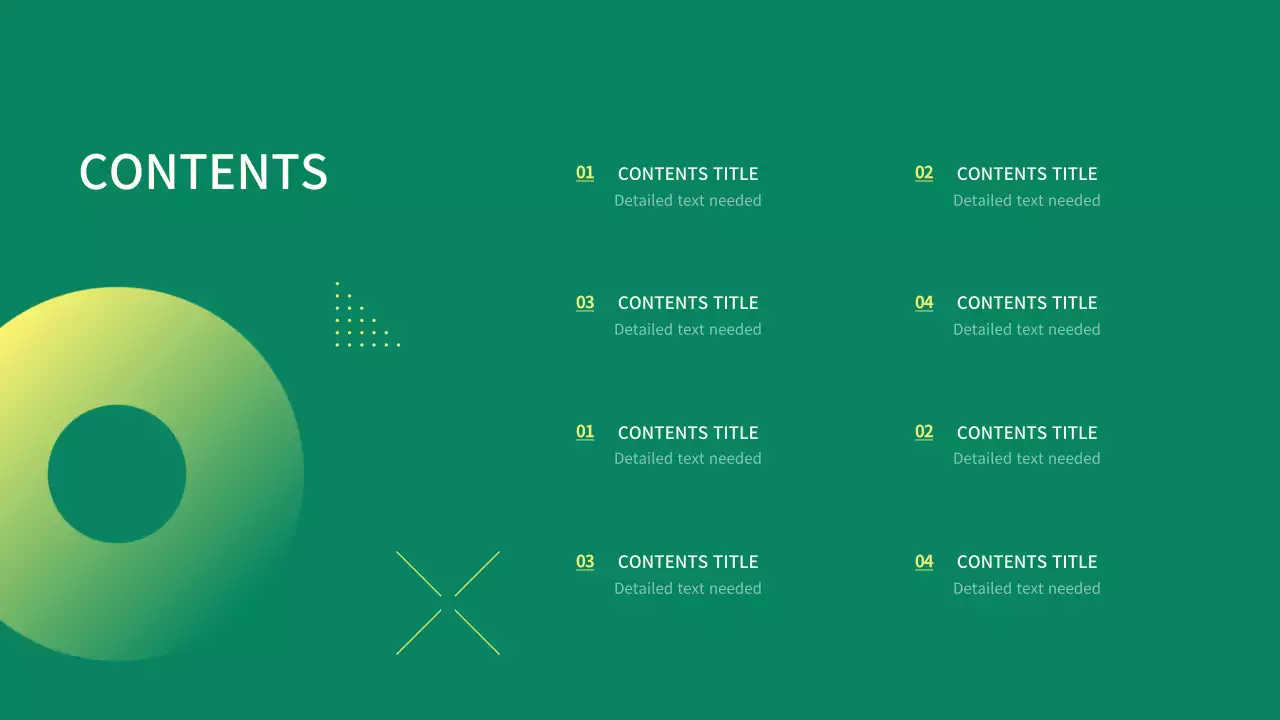 CONTENTS

01 CONTENTS TITLE
Detailed text needed

02 CONTENTS TITLE
Detailed text needed

03 CONTENTS TITLE
Detailed text needed

04 CONTENTS TITLE
Detailed text needed

01 CONTENTS TITLE
Detailed text needed

02 CONTENTS TITLE
Detailed text needed

03 CONTENTS TITLE
Detailed text needed

04 CONTENTS TITLE
Detailed text needed